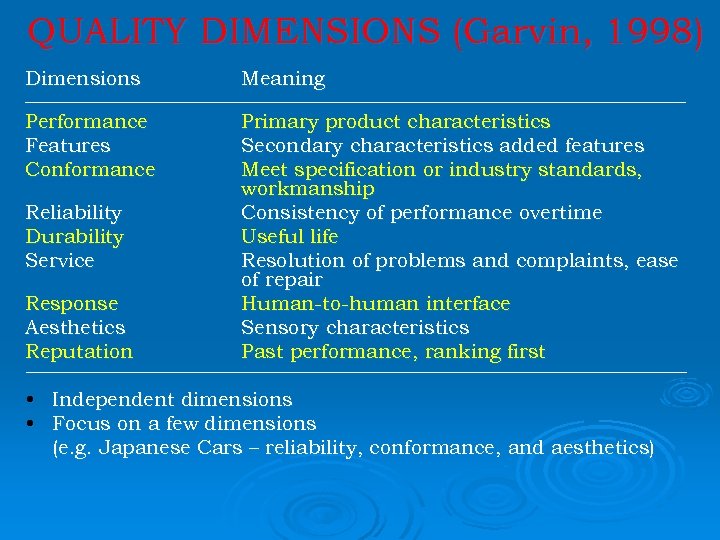 QUALITY DIMENSIONS (Garvin, 1998)

| Dimensions | Meaning |
|---|---|
| Performance | Primary product characteristics |
| Features | Secondary characteristics added features |
| Conformance | Meet specification or industry standards, workmanship |
| Reliability | Consistency of performance overtime |
| Durability | Useful life |
| Service | Resolution of problems and complaints, ease of repair |
| Response | Human-to-human interface |
| Aesthetics | Sensory characteristics |
| Reputation | Past performance, ranking first |

• Independent dimensions
• Focus on a few dimensions
(e.g. Japanese Cars – reliability, conformance, and aesthetics)